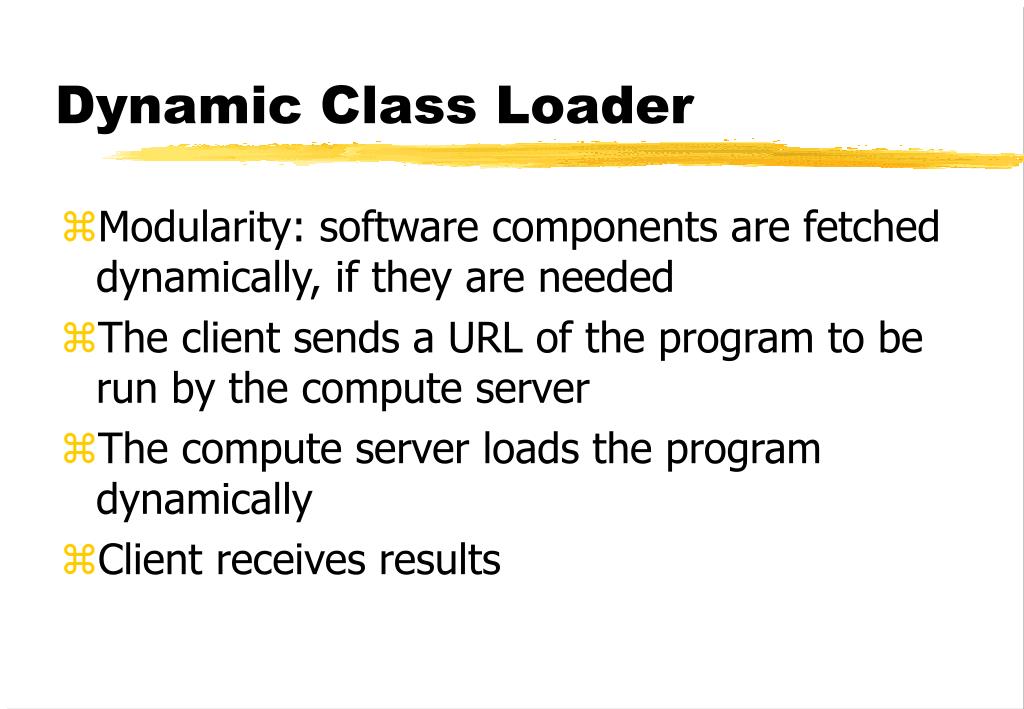 Dynamic Class Loader

⌘Modularity: software components are fetched dynamically, if they are needed

⌘The client sends a URL of the program to be run by the compute server

⌘The compute server loads the program dynamically

⌘Client receives results